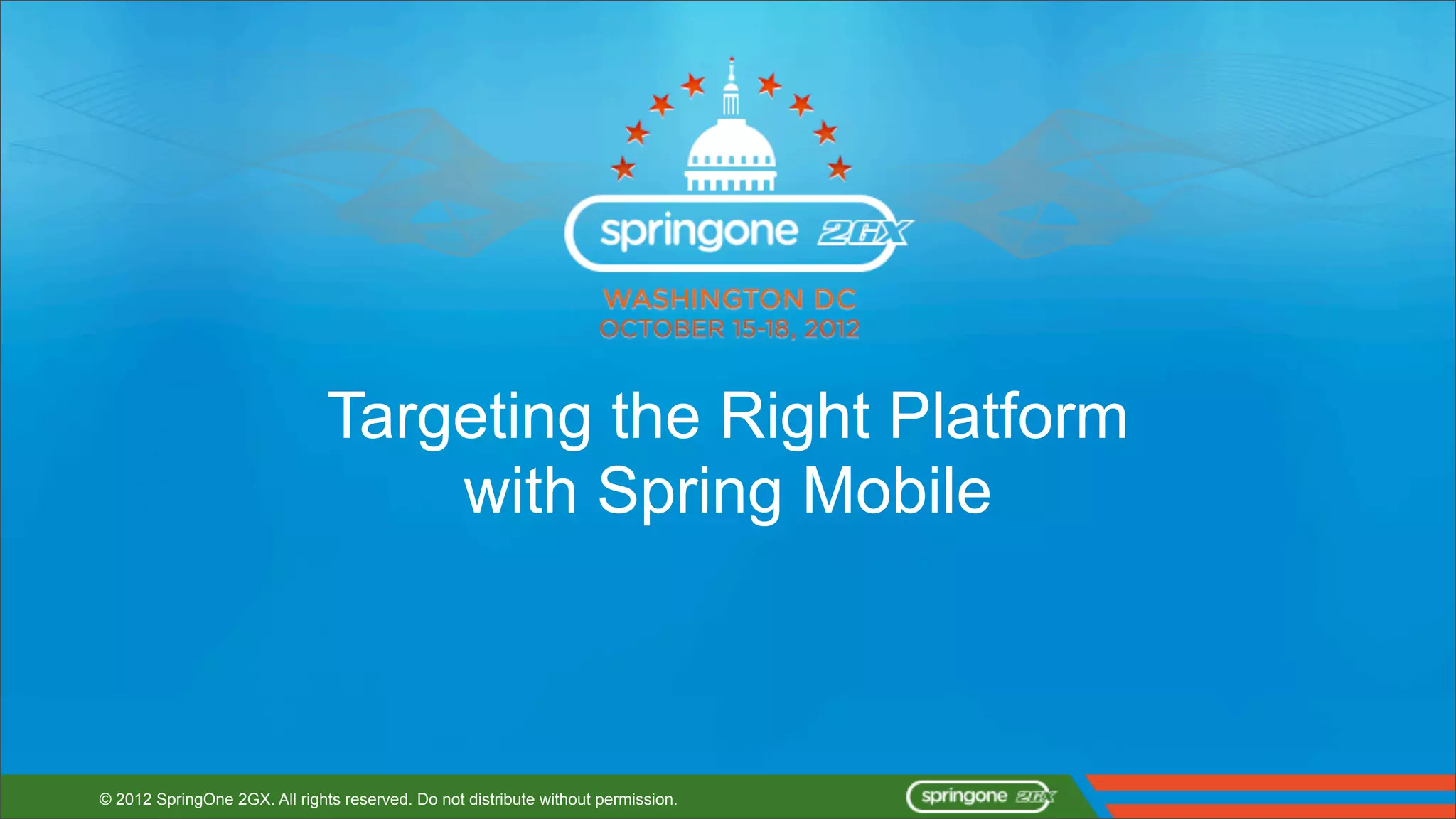 springone 2GX
WASHINGTON DC
OCTOBER 15-18, 2012

Targeting the Right Platform with Spring Mobile

© 2012 SpringOne 2GX. All rights reserved. Do not distribute without permission.

springone 2GX